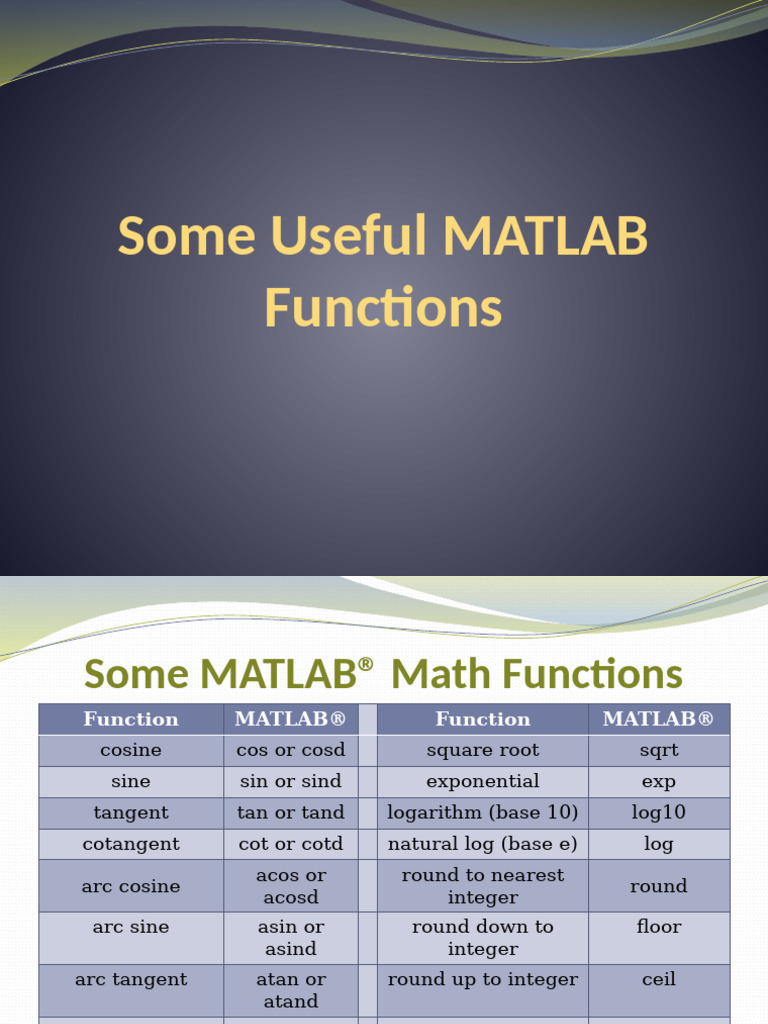 Some Useful MATLAB Functions

Some MATLAB® Math Functions

| Function | MATLAB® | | Function | MATLAB® |
|---|---|---|---|---|
| cosine | cos or cosd | | square root | sqrt |
| sine | sin or sind | | exponential | exp |
| tangent | tan or tand | | logarithm (base 10) | log10 |
| cotangent | cot or cotd | | natural log (base e) | log |
| arc cosine | acos or acosd | | round to nearest integer | round |
| arc sine | asin or asind | | round down to integer | floor |
| arc tangent | atan or atand | | round up to integer | ceil |